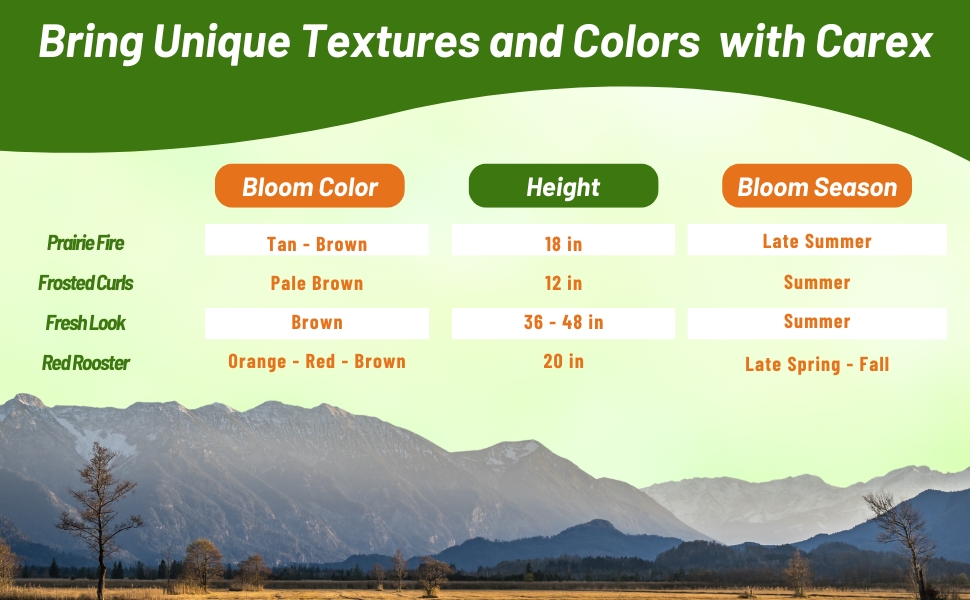 Bring Unique Textures and Colors with Carex

| | Bloom Color | Height | Bloom Season |
|---|---|---|---|
| Prairie Fire | Tan - Brown | 18 in | Late Summer |
| Frosted Curls | Pale Brown | 12 in | Summer |
| Fresh Look | Brown | 36 - 48 in | Summer |
| Red Rooster | Orange - Red - Brown | 20 in | Late Spring - Fall |